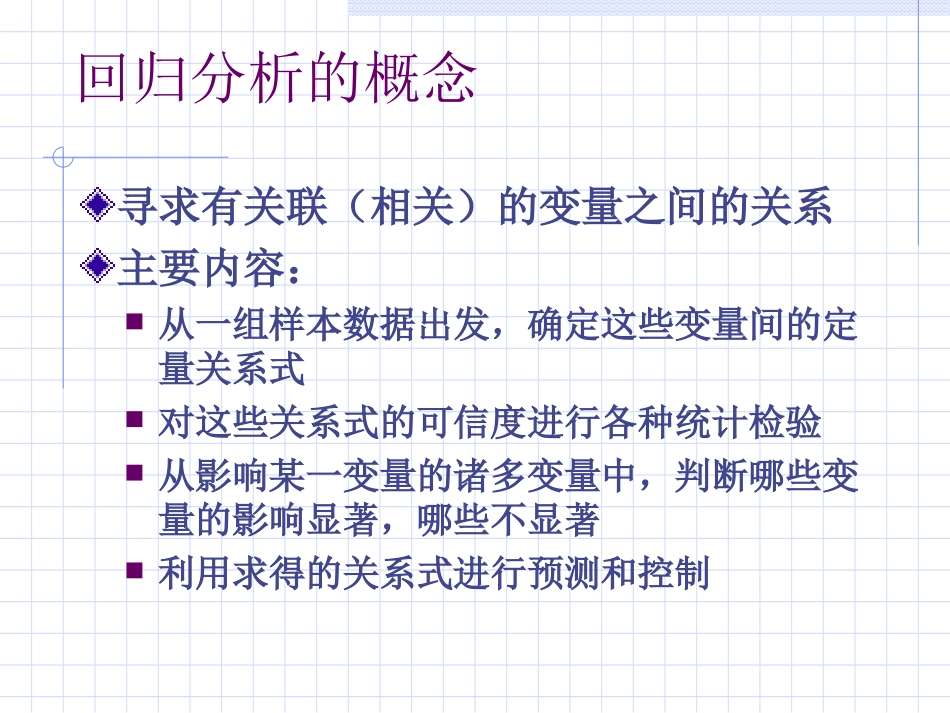 回归分析的概念

寻求有关联（相关）的变量之间的关系

主要内容：

从一组样本数据出发，确定这些变量间的定量关系式

对这些关系式的可信度进行各种统计检验

从影响某一变量的诸多变量中，判断哪些变量的影响显著，哪些不显著

利用求得的关系式进行预测和控制